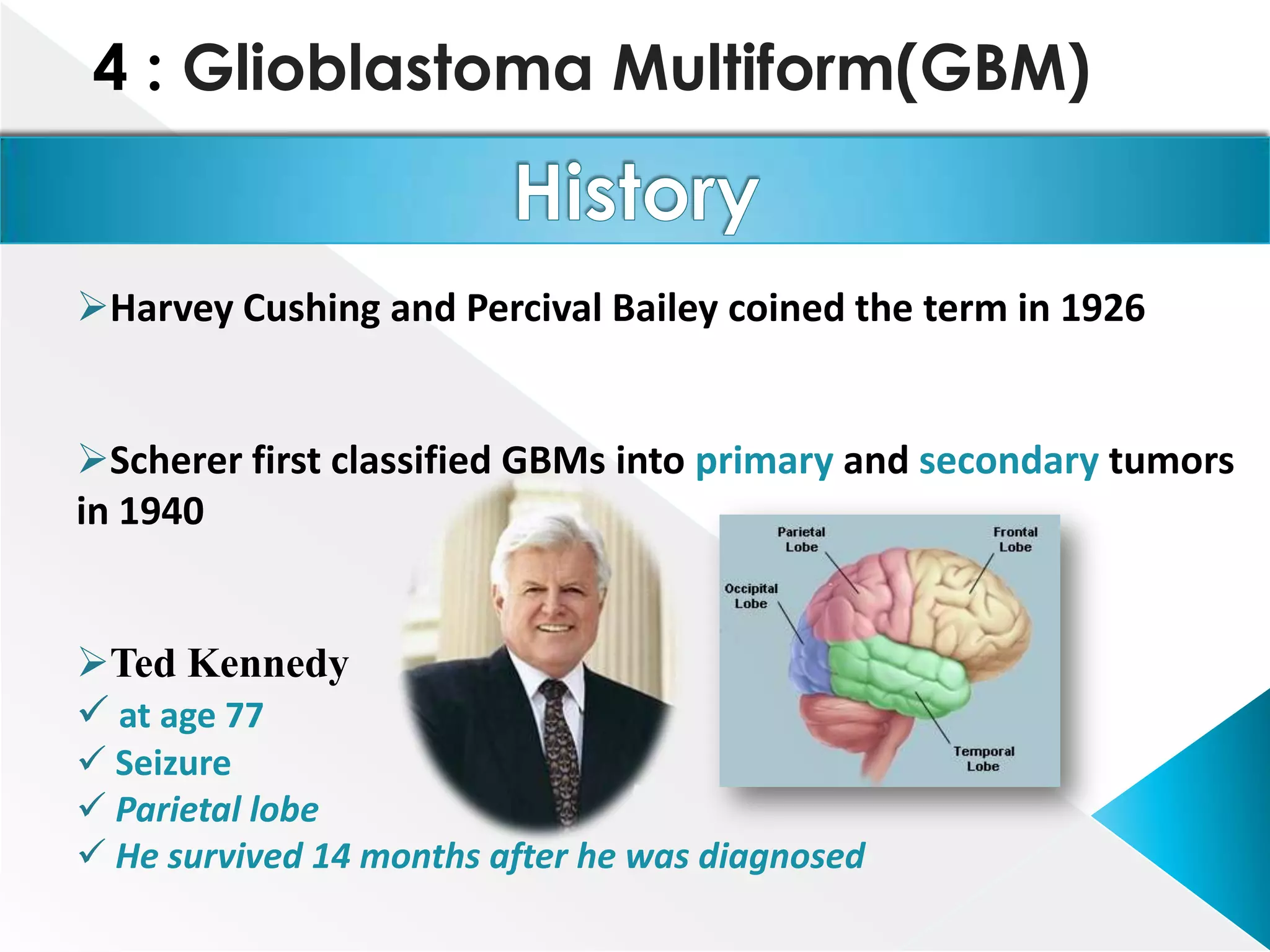 4 : Glioblastoma Multiform(GBM)

History

➢Harvey Cushing and Percival Bailey coined the term in 1926

➢Scherer first classified GBMs into primary and secondary tumors in 1940

➢Ted Kennedy
✓ at age 77
✓ Seizure
✓ Parietal lobe
✓ He survived 14 months after he was diagnosed

Parietal Lobe
Frontal Lobe
Occipital Lobe
Temporal Lobe